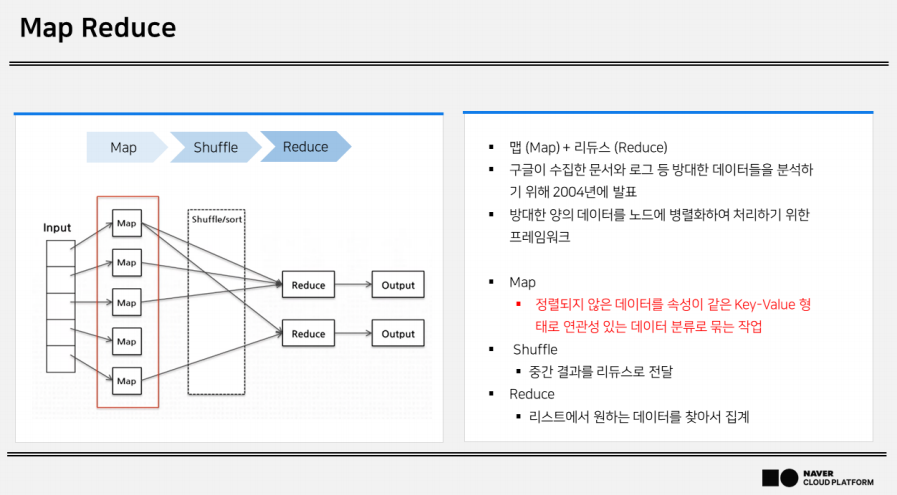 Map Reduce

Map
Shuffle
Reduce

Input
Map
Map
Map
Map
Map
Shuffle/sort
Reduce
Reduce
Output
Output

▪ 맵 (Map) + 리듀스 (Reduce)
▪ 구글이 수집한 문서와 로그 등 방대한 데이터들을 분석하기 위해 2004년에 발표
▪ 방대한 양의 데이터를 노드에 병렬화하여 처리하기 위한 프레임워크

▪ Map
▪ 정렬되지 않은 데이터를 속성이 같은 Key-Value 형태로 연관성 있는 데이터 분류로 묶는 작업
▪ Shuffle
▪ 중간 결과를 리듀스로 전달
▪ Reduce
▪ 리스트에서 원하는 데이터를 찾아서 집계

NAVER
CLOUD PLATFORM